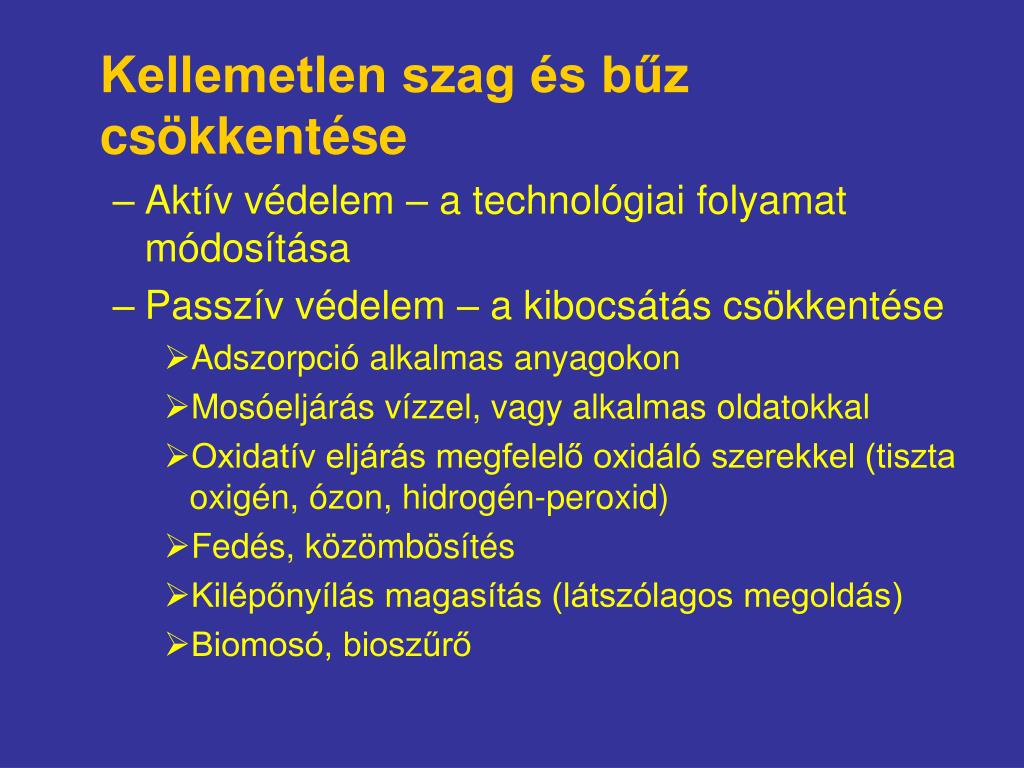 Kellemetlen szag és bűz csökkentése

– Aktív védelem – a technológiai folyamat módosítása

– Passzív védelem – a kibocsátás csökkentése

➢Adszorpció alkalmas anyagokon

➢Mosóeljárás vízzel, vagy alkalmas oldatokkal

➢Oxidatív eljárás megfelelő oxidáló szerekkel (tiszta oxigén, ózon, hidrogén-peroxid)

➢Fedés, közömbösítés

➢Kilépőnyílás magasítás (látszólagos megoldás)

➢Biomosó, bioszűrő